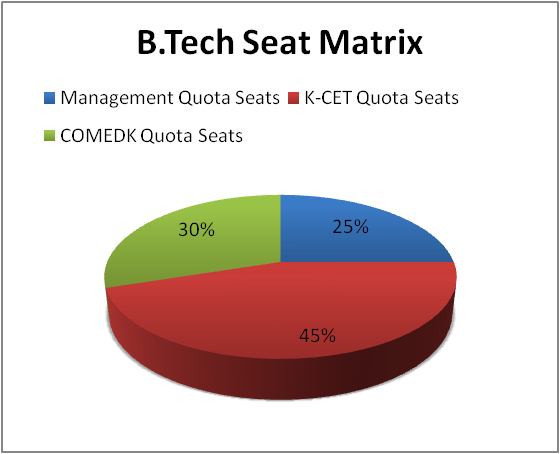 B.Tech Seat Matrix

Management Quota Seats K-CET Quota Seats

COMEDK Quota Seats

30%

25%

45%